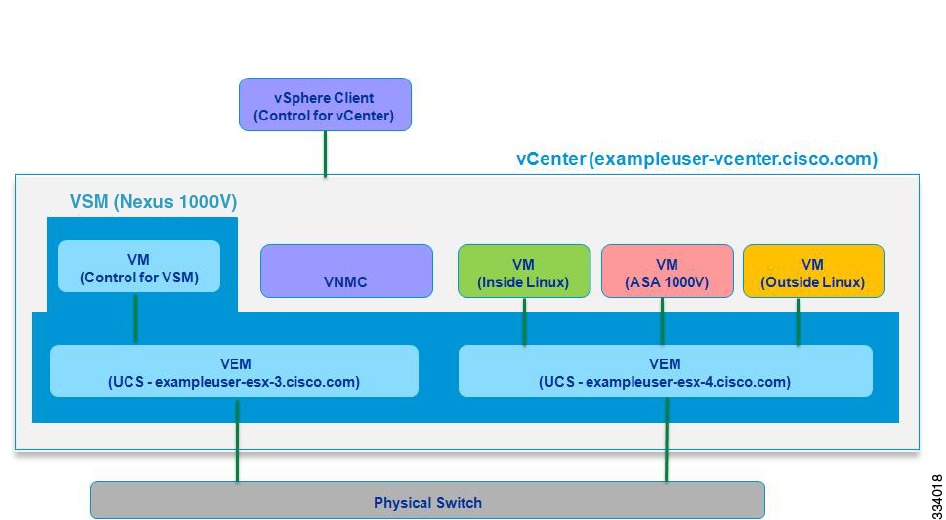 vSphere Client
(Control for vCenter)

vCenter (exampleuser-vcenter.cisco.com)

VSM (Nexus 1000V)

VM
(Control for VSM)

VNMC

VM
(Inside Linux)

VM
(ASA 1000V)

VM
(Outside Linux)

VEM
(UCS - exampleuser-esx-3.cisco.com)

VEM
(UCS - exampleuser-esx-4.cisco.com)

Physical Switch

334018